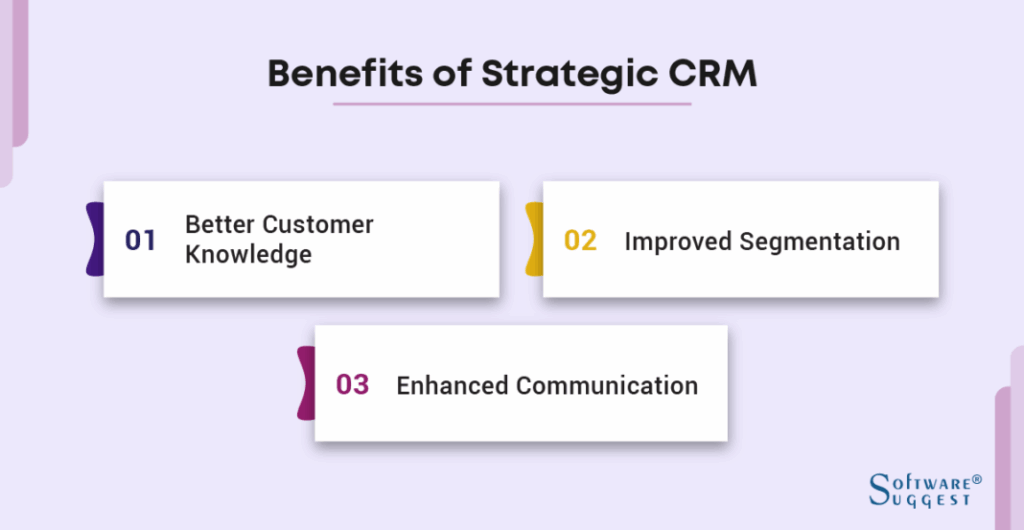 Benefits of Strategic CRM

01 Better Customer Knowledge

02 Improved Segmentation

03 Enhanced Communication

Software® Suggest